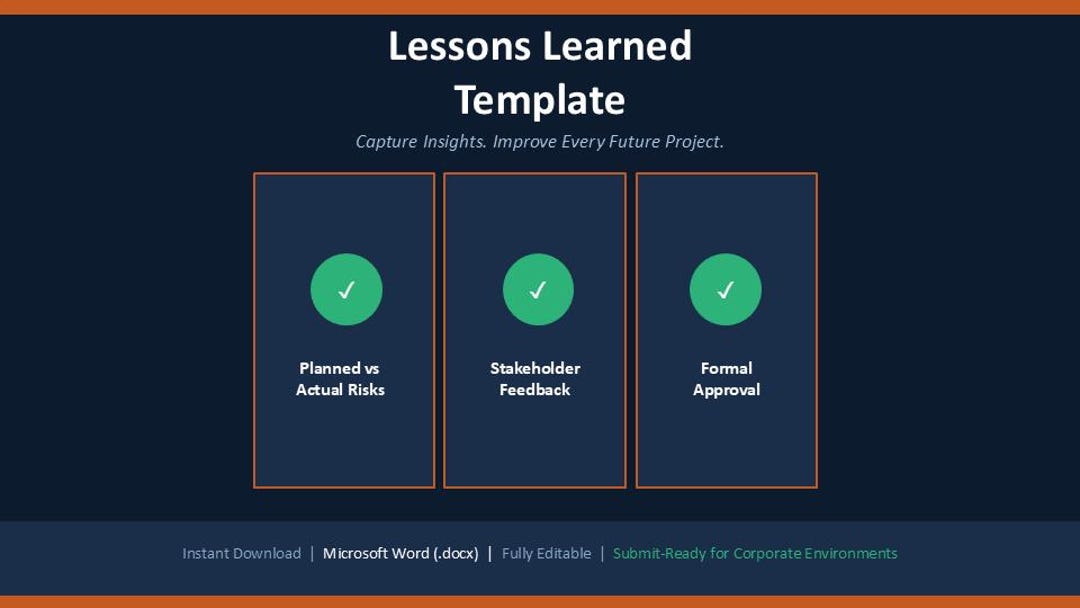 Lessons Learned Template

Capture Insights. Improve Every Future Project.

✓

Planned vs Actual Risks

✓

Stakeholder Feedback

✓

Formal Approval

Instant Download | Microsoft Word (.docx) | Fully Editable | Submit-Ready for Corporate Environments